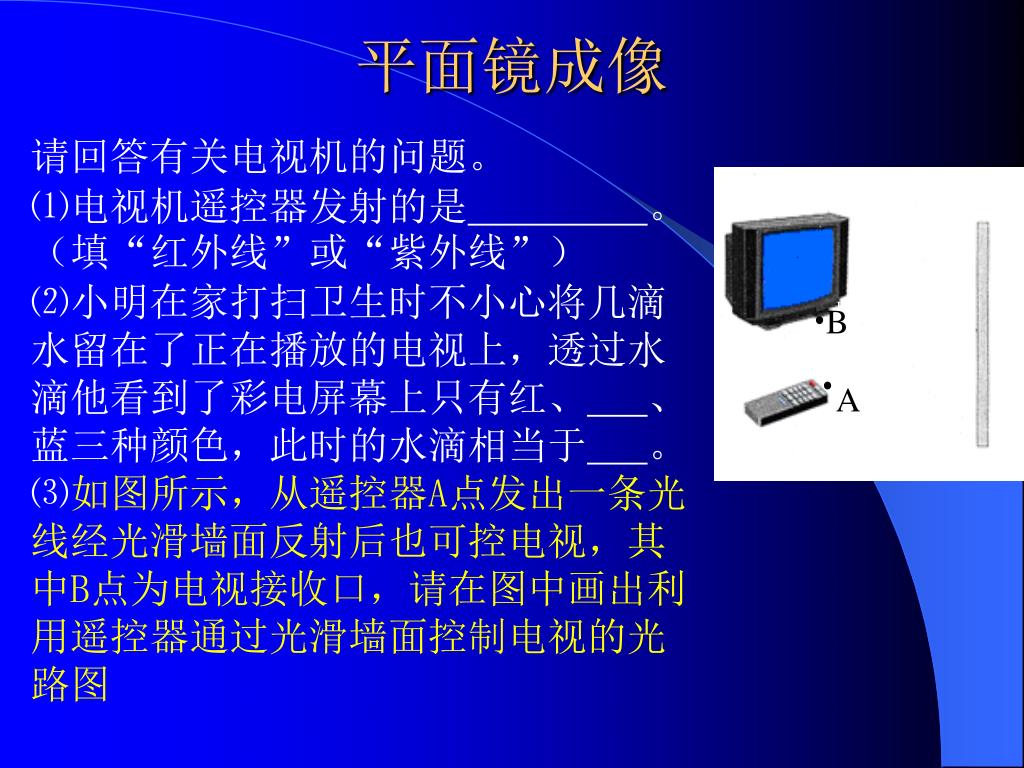 平面镜成像

请回答有关电视机的问题。

⑴电视机遥控器发射的是_________。（填“红外线”或“紫外线”）

⑵小明在家打扫卫生时不小心将几滴水留在了正在播放的电视上，透过水滴他看到了彩电屏幕上只有红、___、蓝三种颜色，此时的水滴相当于___。

⑶如图所示，从遥控器A点发出一条光线经光滑墙面反射后也可控电视，其中B点为电视接收口，请在图中画出利用遥控器通过光滑墙面控制电视的光路图

B

A